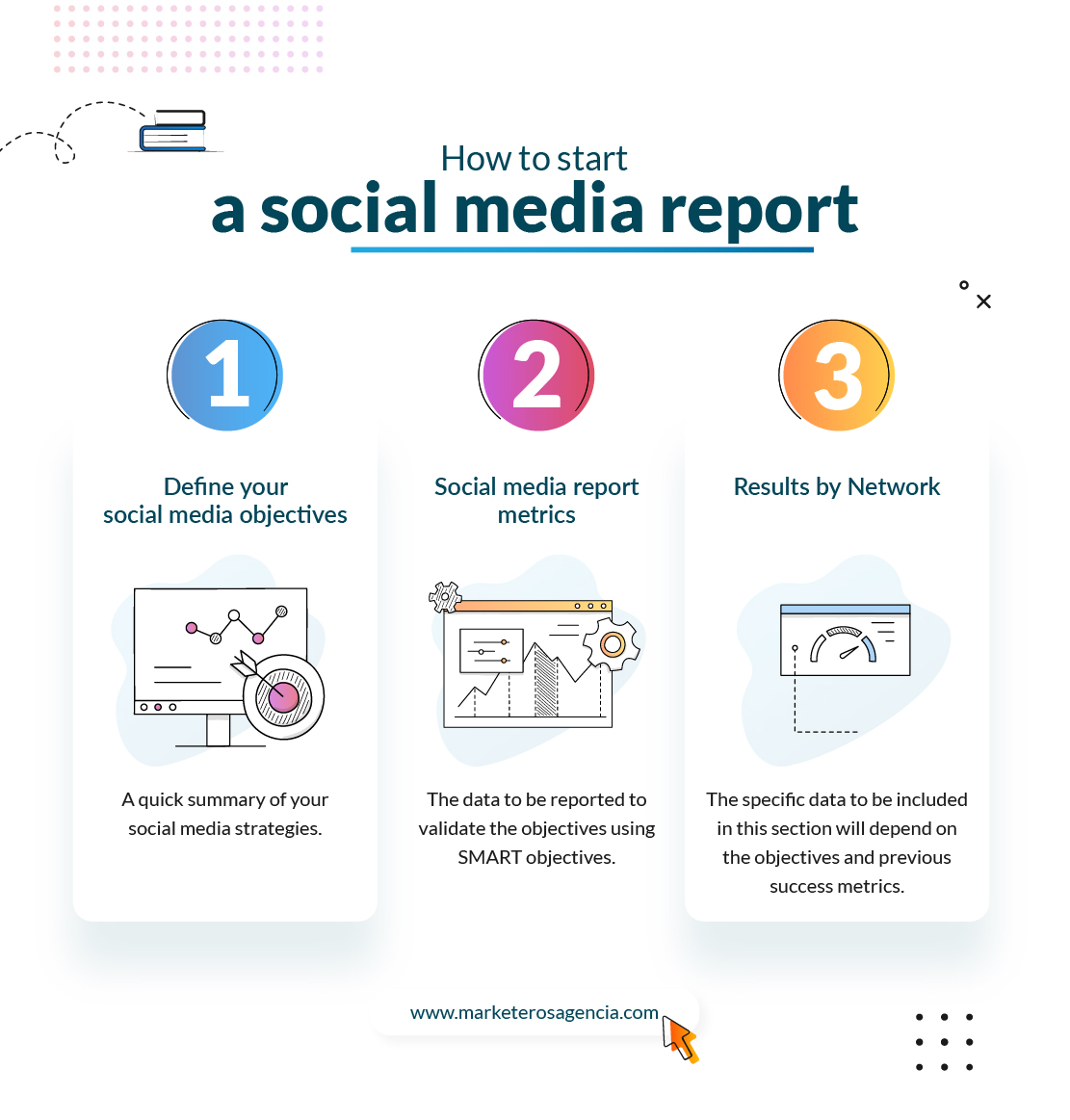 How to start
a social media report

1
Define your social media objectives

A quick summary of your social media strategies.

2
Social media report metrics

The data to be reported to validate the objectives using SMART objectives.

3
Results by Network

The specific data to be included in this section will depend on the objectives and previous success metrics.

www.marketerosagencia.com